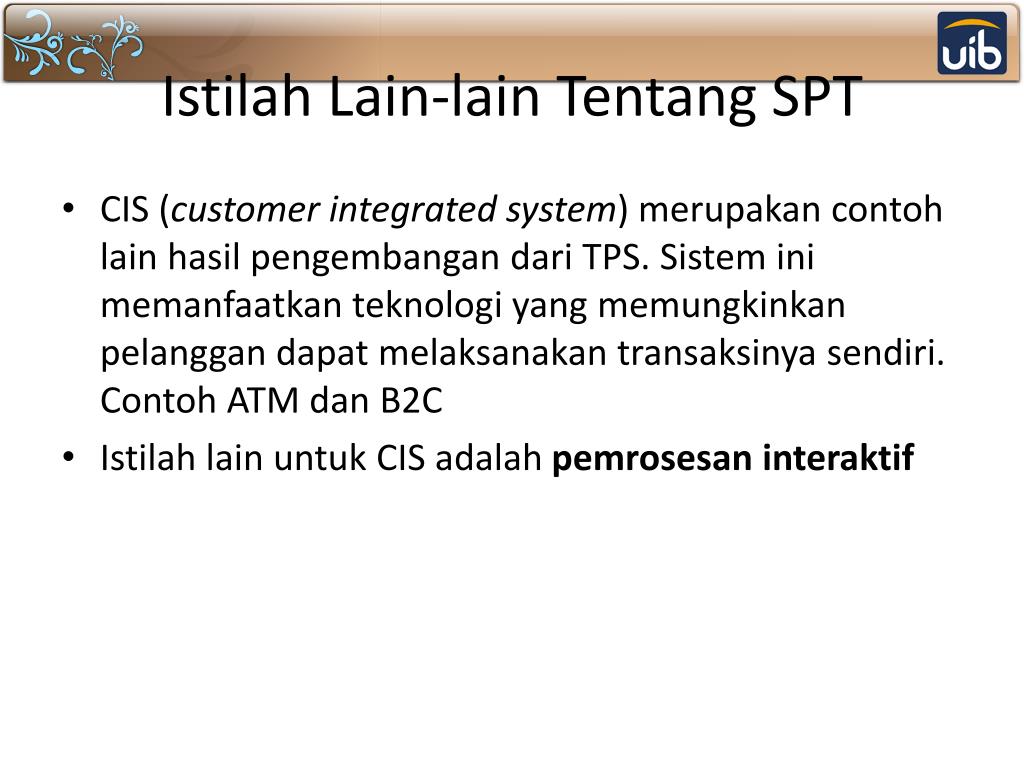 uib

Istilah Lain-lain Tentang SPT

• CIS (customer integrated system) merupakan contoh lain hasil pengembangan dari TPS. Sistem ini memanfaatkan teknologi yang memungkinkan pelanggan dapat melaksanakan transaksinya sendiri. Contoh ATM dan B2C
• Istilah lain untuk CIS adalah pemrosesan interaktif